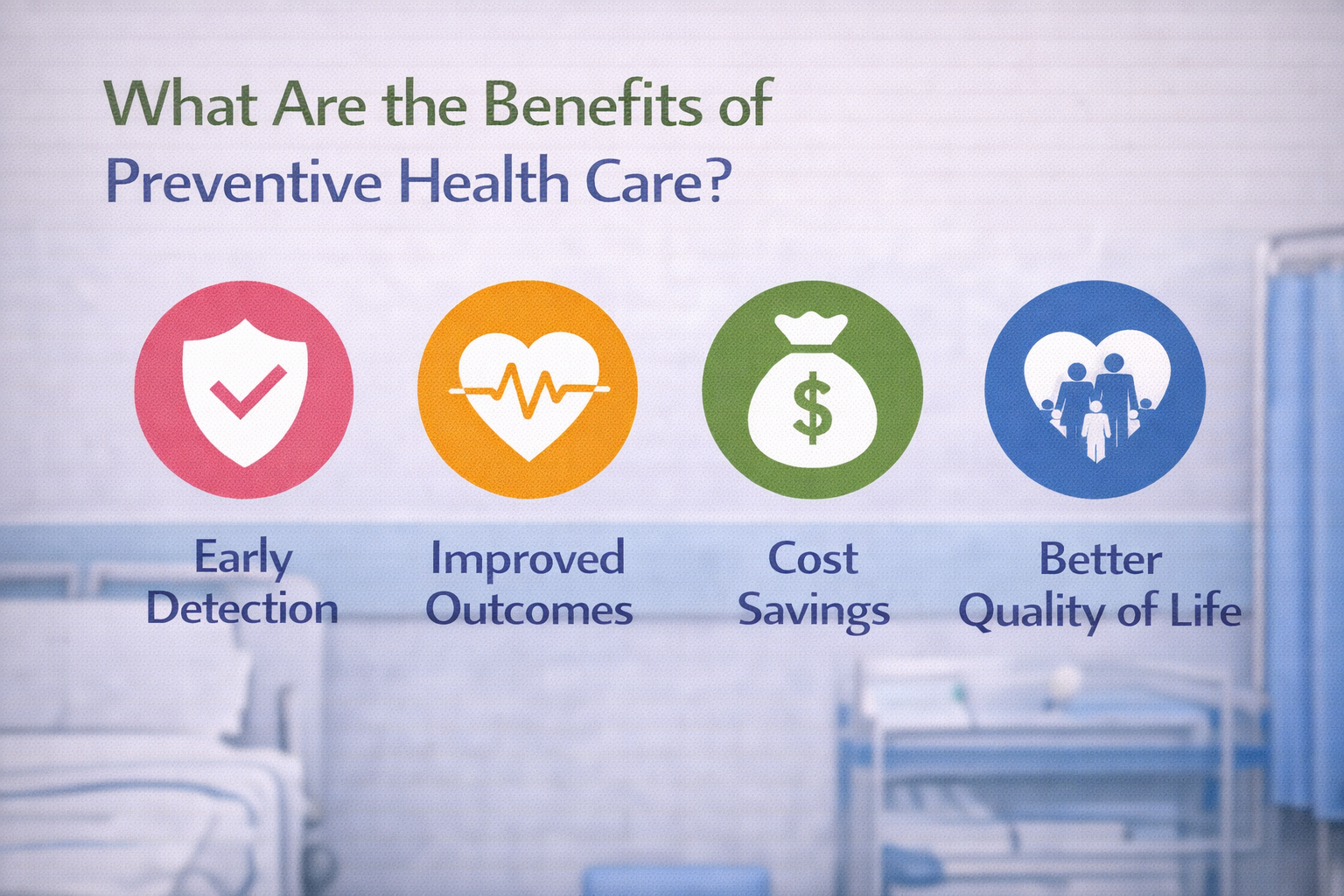 What Are the Benefits of Preventive Health Care?

$

Early Detection

Improved Outcomes

Cost Savings

Better Quality of Life